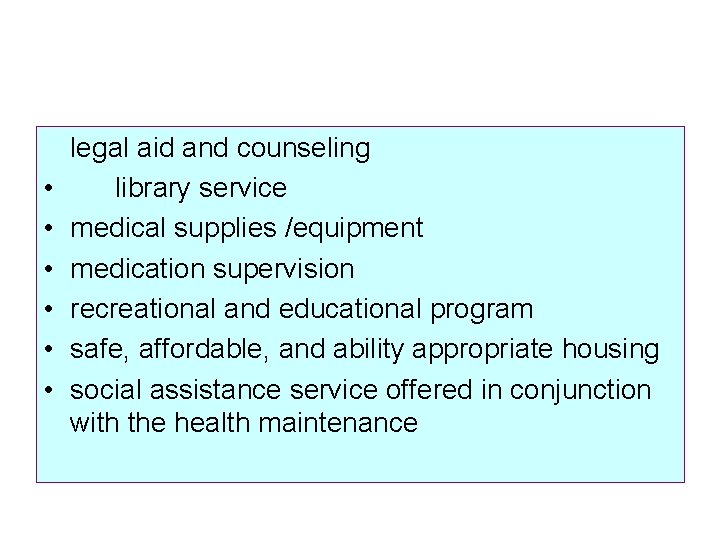 legal aid and counseling
• library service
• medical supplies /equipment
• medication supervision
• recreational and educational program
• safe, affordable, and ability appropriate housing
• social assistance service offered in conjunction with the health maintenance